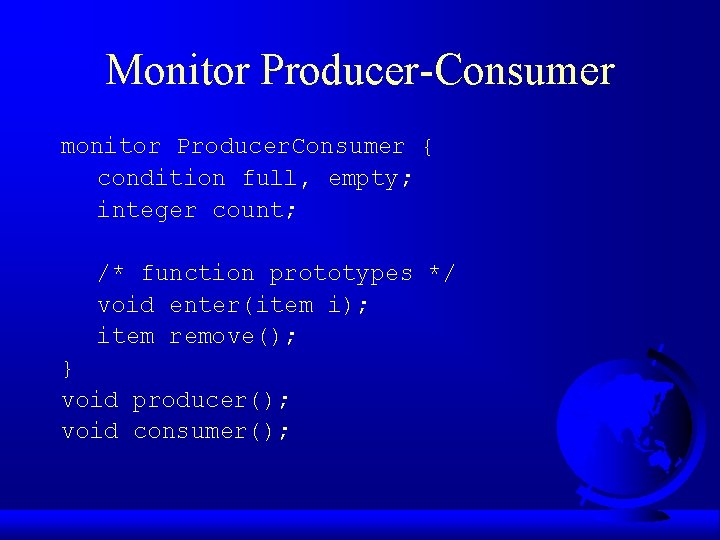 Monitor Producer-Consumer

monitor ProducerConsumer {
  condition full, empty;
  integer count;

  /* function prototypes */
  void enter(item i);
  item remove();
}
void producer();
void consumer();